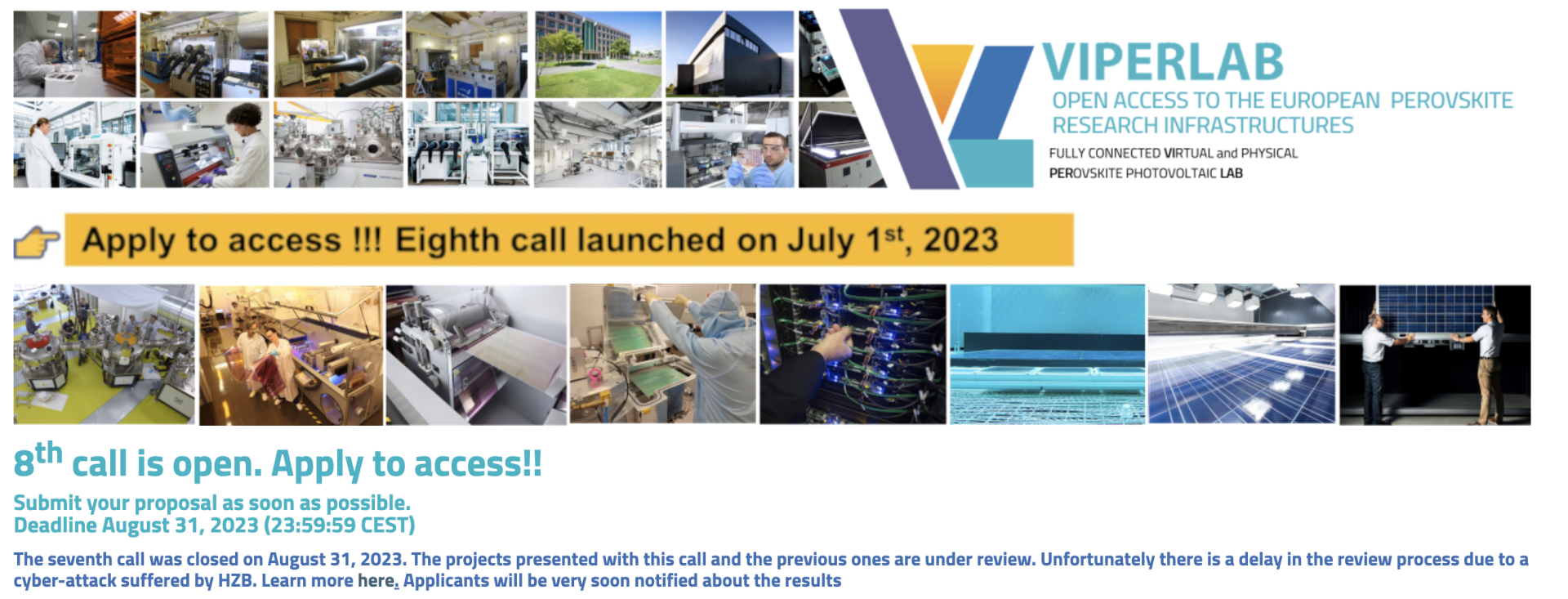 VIPERLAB
OPEN ACCESS TO THE EUROPEAN PEROVSKITE RESEARCH INFRASTRUCTURES
FULLY CONNECTED VIRTUAL and PHYSICAL PEROVSKITE PHOTOVOLTAIC LAB

Apply to access !!! Eighth call launched on July 1$^{st}$, 2023

8$^{th}$ call is open. Apply to access!!

Submit your proposal as soon as possible.
Deadline August 31, 2023 (23:59:59 CEST)

The seventh call was closed on August 31, 2023. The projects presented with this call and the previous ones are under review. Unfortunately there is a delay in the review process due to a cyber-attack suffered by HZB. Learn more here. Applicants will be very soon notified about the results